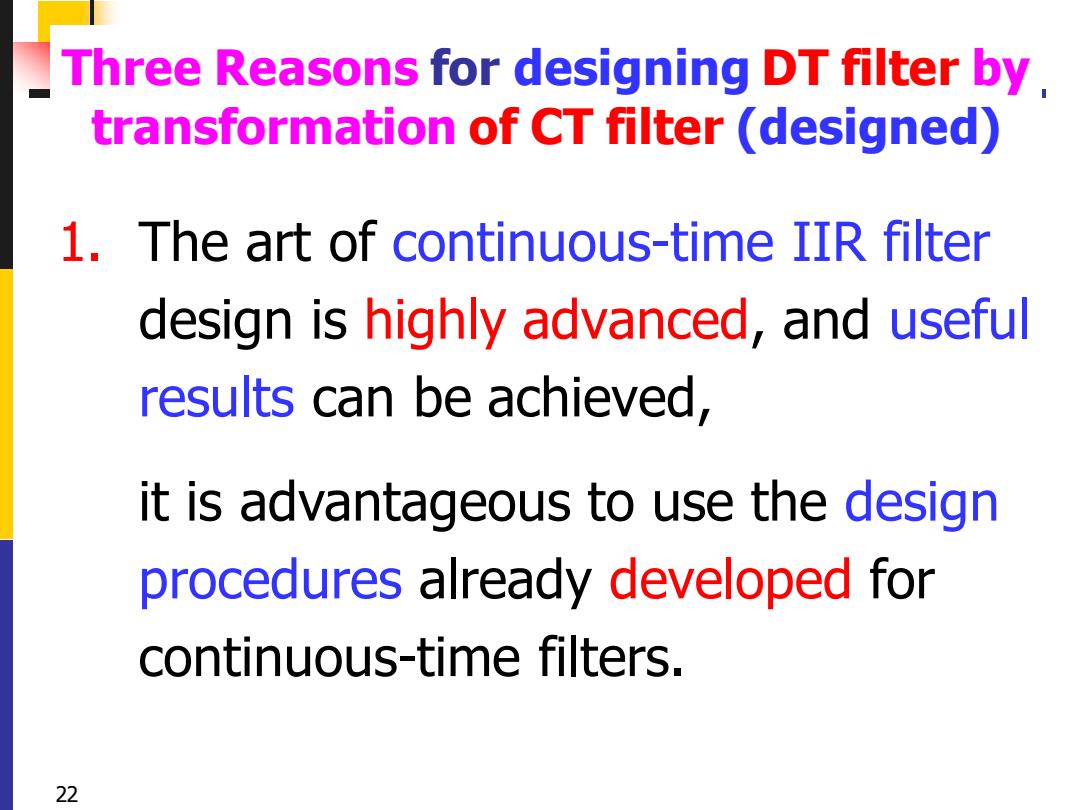 Three Reasons for designing DT filter by transformation of CT filter (designed)

1. The art of continuous-time IIR filter design is highly advanced, and useful results can be achieved,

it is advantageous to use the design procedures already developed for continuous-time filters.

22